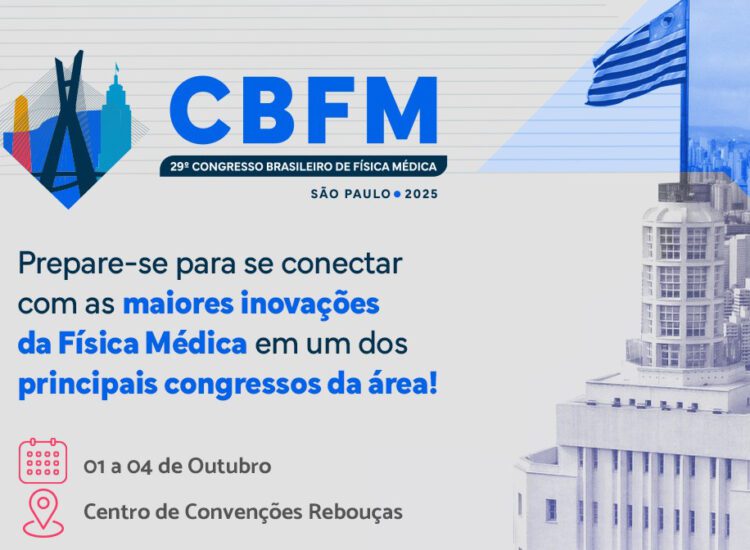 CBFM

29º CONGRESSO BRASILEIRO DE FÍSICA MÉDICA

SÃO PAULO • 2025

Prepare-se para se conectar com as maiores inovações da Física Médica em um dos principais congressos da área!

01 a 04 de Outubro

Centro de Convenções Rebouças